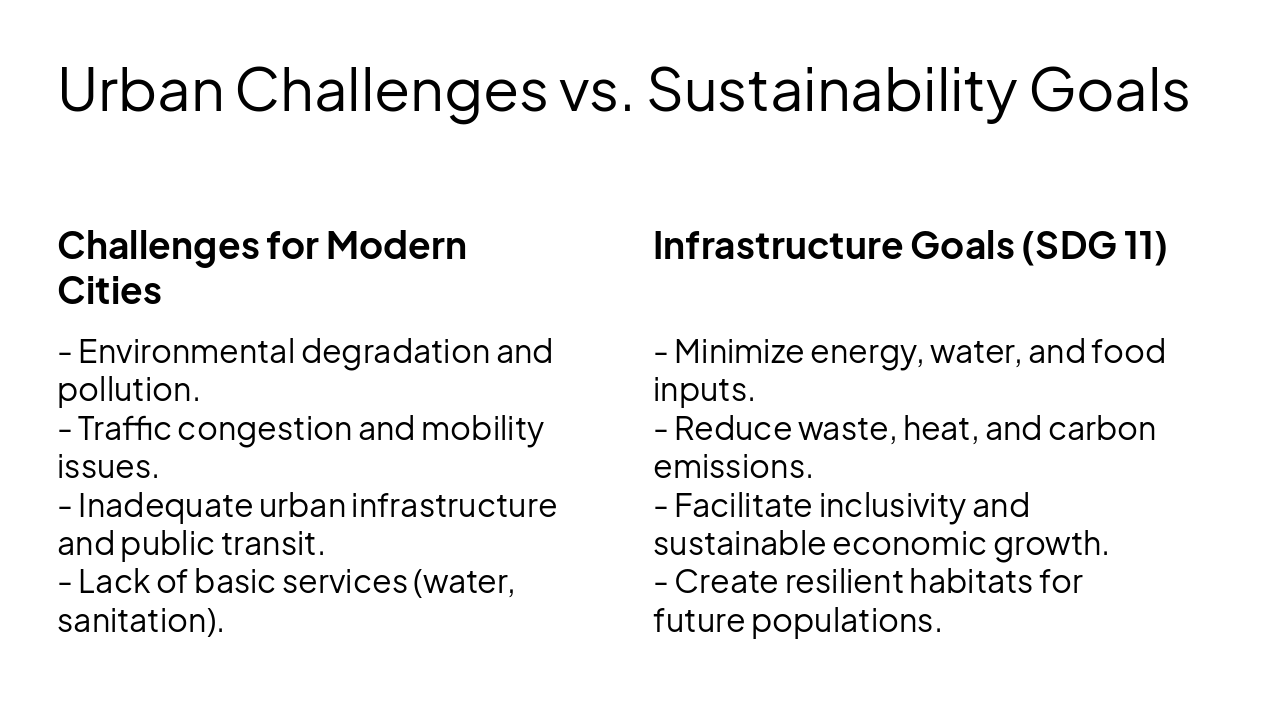 Urban Challenges vs. Sustainability Goals

Challenges for Modern Cities

- Environmental degradation and pollution.
- Traffic congestion and mobility issues.
- Inadequate urban infrastructure and public transit.
- Lack of basic services (water, sanitation).

Infrastructure Goals (SDG 11)

- Minimize energy, water, and food inputs.
- Reduce waste, heat, and carbon emissions.
- Facilitate inclusivity and sustainable economic growth.
- Create resilient habitats for future populations.